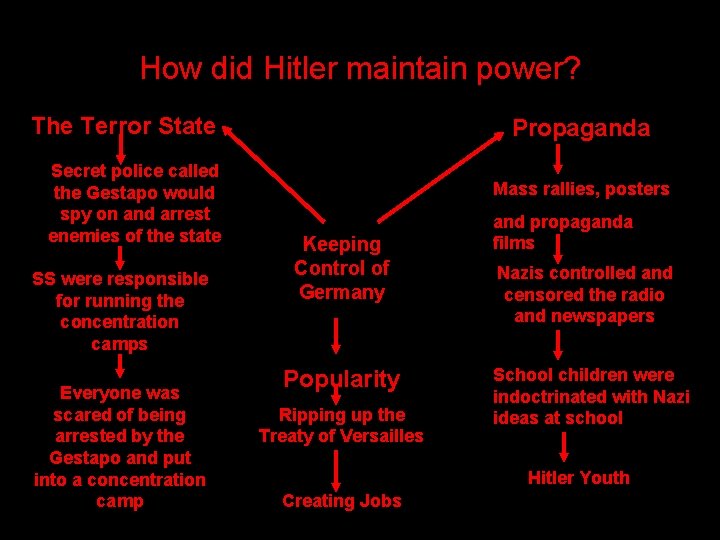 How did Hitler maintain power?

The Terror State

Secret police called the Gestapo would spy on and arrest enemies of the state

SS were responsible for running the concentration camps

Everyone was scared of being arrested by the Gestapo and put into a concentration camp

Keeping Control of Germany

Popularity

Ripping up the Treaty of Versailles

Creating Jobs

Propaganda

Mass rallies, posters

and propaganda films

Nazis controlled and censored the radio and newspapers

School children were indoctrinated with Nazi ideas at school

Hitler Youth